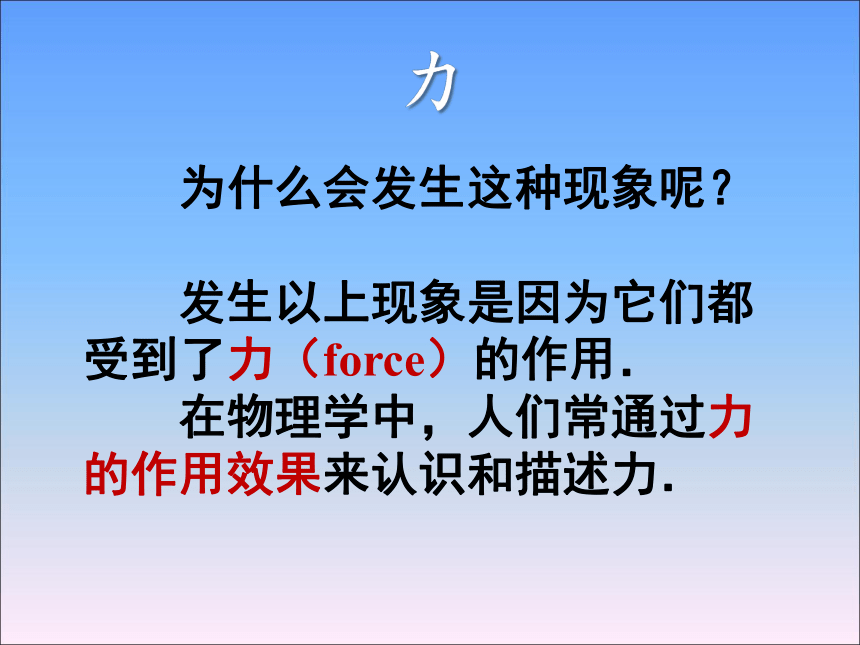 力

为什么会发生这种现象呢？

发生以上现象是因为它们都受到了力（force）的作用.

在物理学中，人们常通过力的作用效果来认识和描述力.